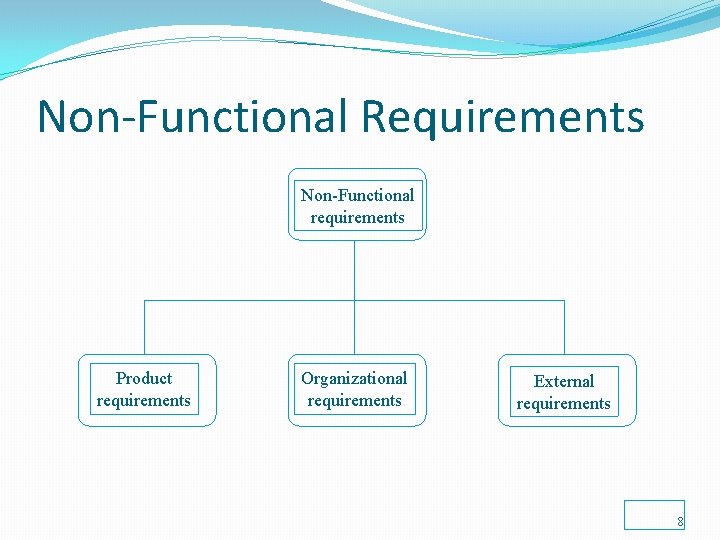 Non-Functional Requirements

Non-Functional requirements

Product requirements

Organizational requirements

External requirements

8